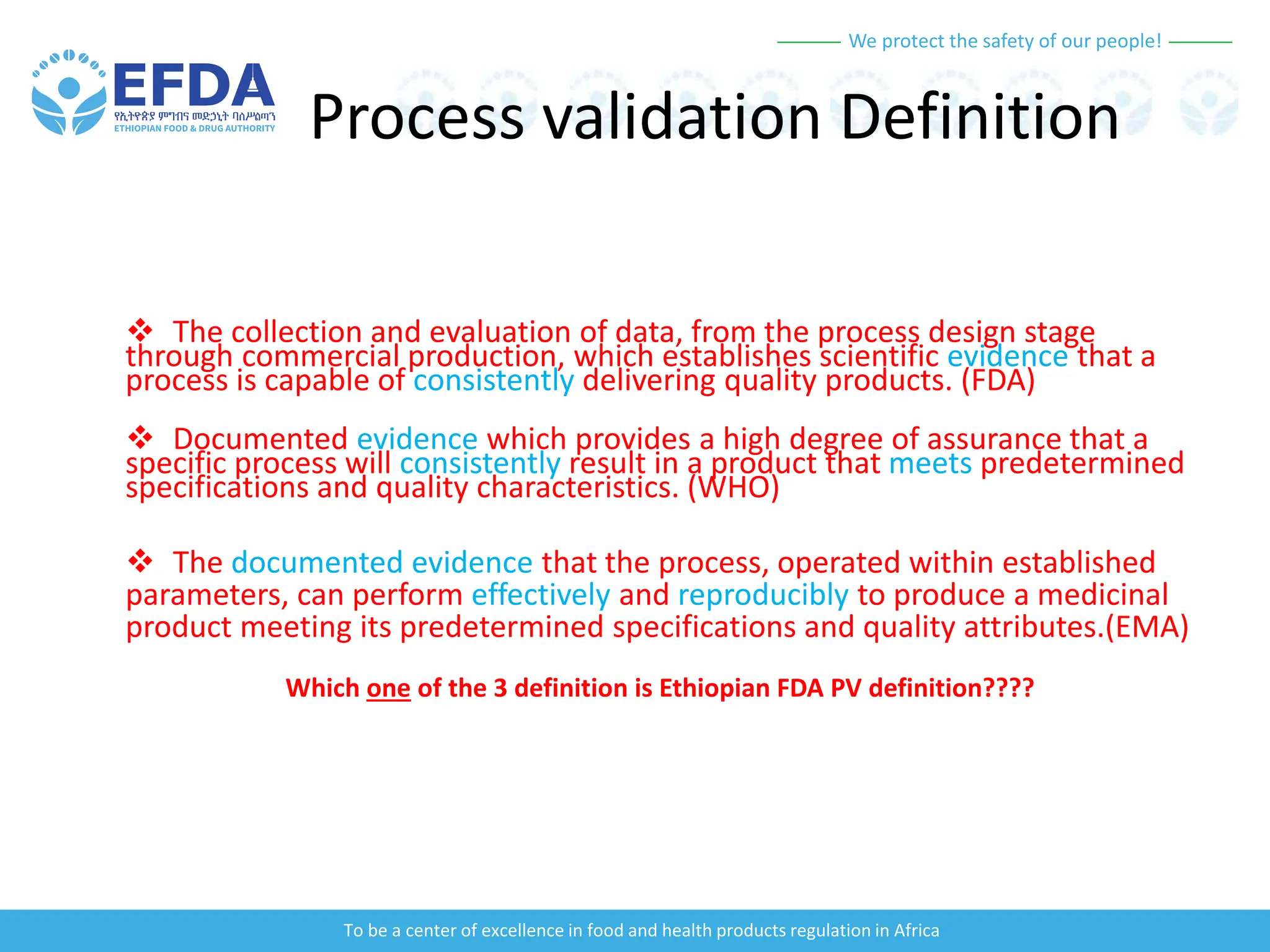 We protect the safety of our people!

EFDA
የኢትዮጵያ ምግብና መድኃኒት ባለሥልጣን
ETHIOPIAN FOOD & DRUG AUTHORITY

Process validation Definition

❖ The collection and evaluation of data, from the process design stage through commercial production, which establishes scientific evidence that a process is capable of consistently delivering quality products. (FDA)

❖ Documented evidence which provides a high degree of assurance that a specific process will consistently result in a product that meets predetermined specifications and quality characteristics. (WHO)

❖ The documented evidence that the process, operated within established parameters, can perform effectively and reproducibly to produce a medicinal product meeting its predetermined specifications and quality attributes.(EMA)

Which one of the 3 definition is Ethiopian FDA PV definition????

To be a center of excellence in food and health products regulation in Africa